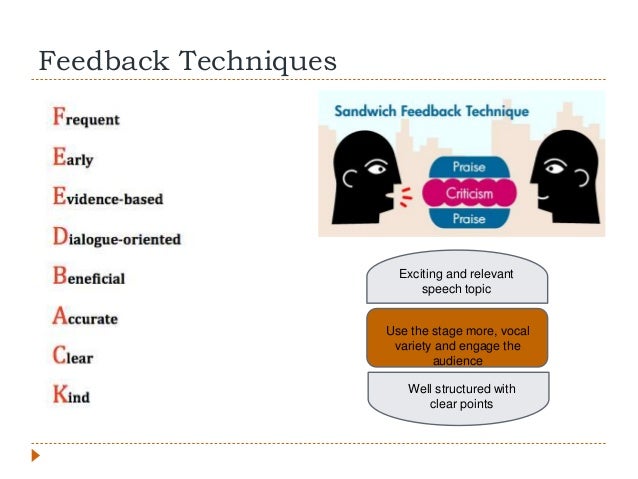 Feedback Techniques

Frequent
Early
Evidence-based
Dialogue-oriented
Beneficial
Accurate
Clear
Kind

Sandwich Feedback Technique

Praise
Criticism
Praise

Exciting and relevant speech topic

Use the stage more, vocal variety and engage the audience

Well structured with clear points